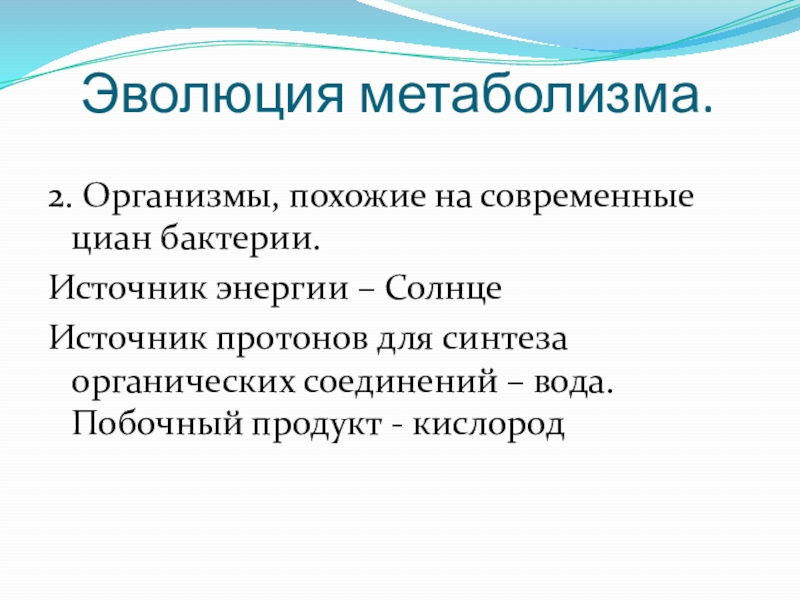 Эволюция метаболизма.

2. Организмы, похожие на современные циан бактерии.

Источник энергии – Солнце

Источник протонов для синтеза органических соединений – вода. Побочный продукт - кислород